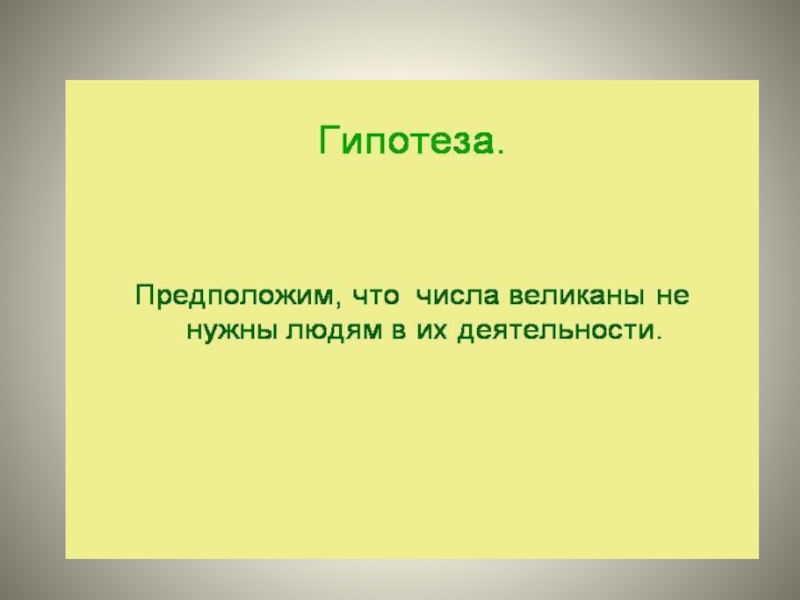 Гипотеза.

Предположим, что числа великаны не нужны людям в их деятельности.